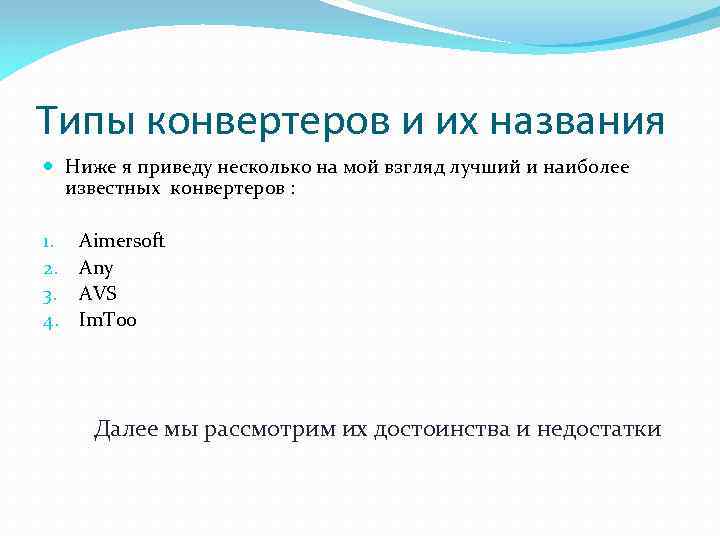 Типы конвертеров и их названия

Ниже я приведу несколько на мой взгляд лучший и наиболее известных  конвертеров :

1. Aimersoft
2. Any
3. AVS
4. ImToo

Далее мы рассмотрим их достоинства и недостатки